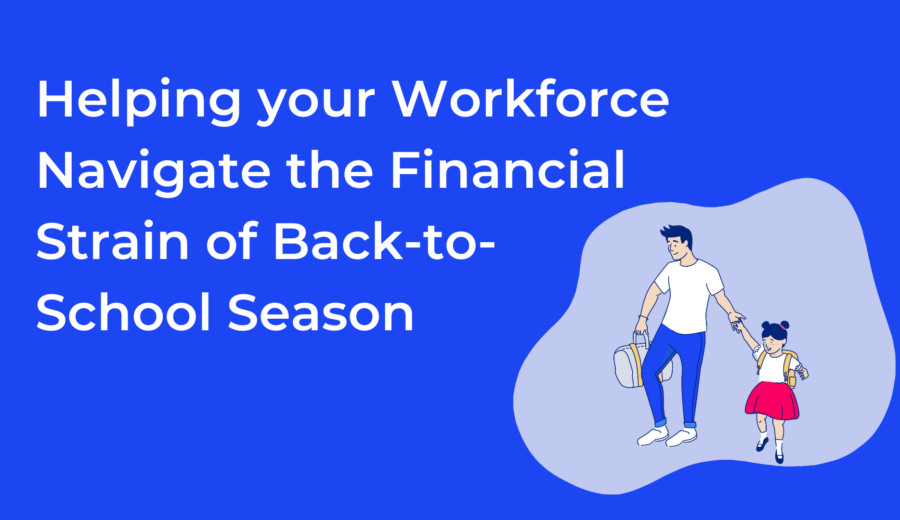 Helping your Workforce Navigate the Financial Strain of Back-to-School Season